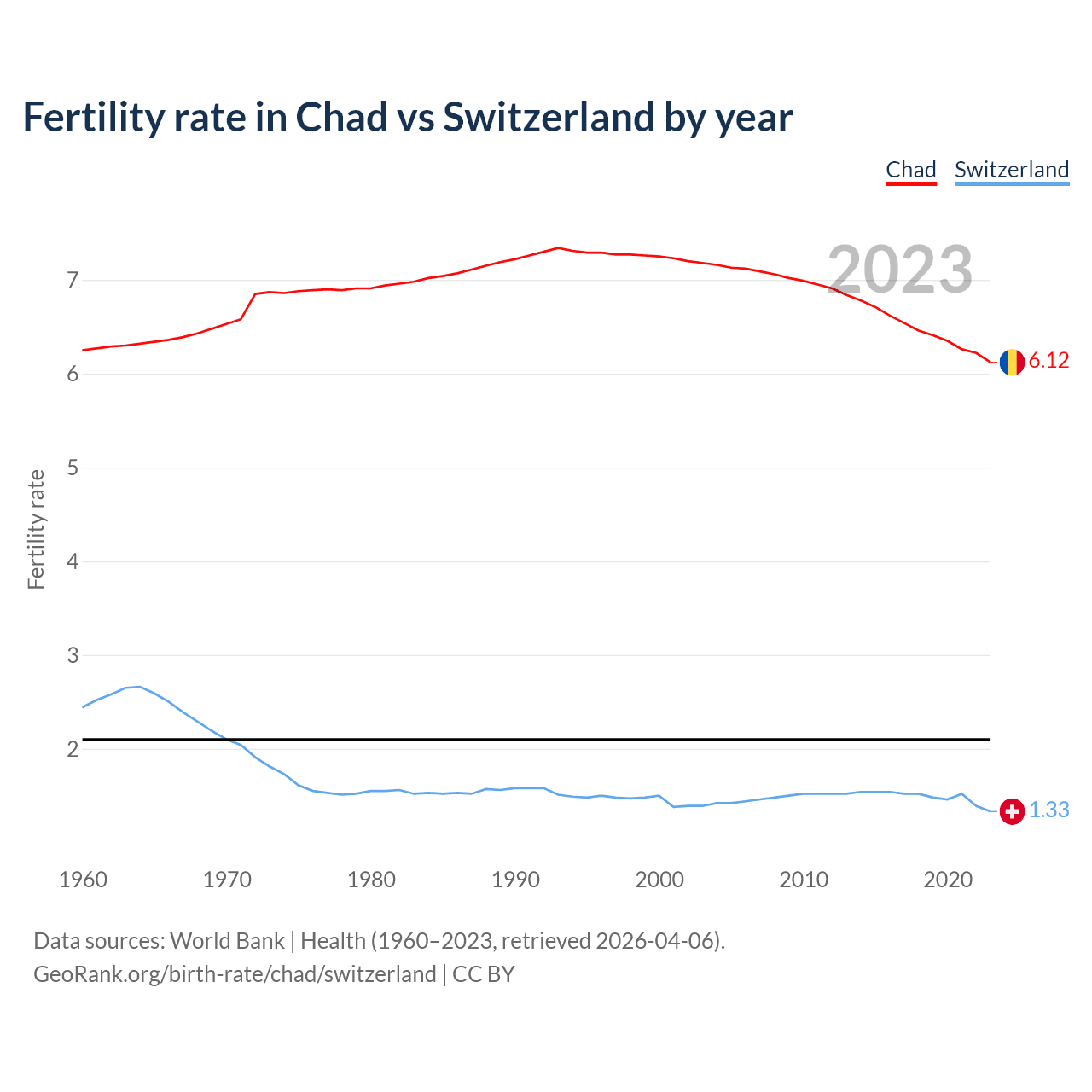 Fertility rate in Chad vs Switzerland by year

Chad Switzerland

2023

Fertility rate

7
6
5
4
3
2

6.12
1.33

1960 1970 1980 1990 2000 2010 2020

Data sources: World Bank | Health (1960–2023, retrieved 2026-04-06).
GeoRank.org/birth-rate/chad/switzerland | CC BY